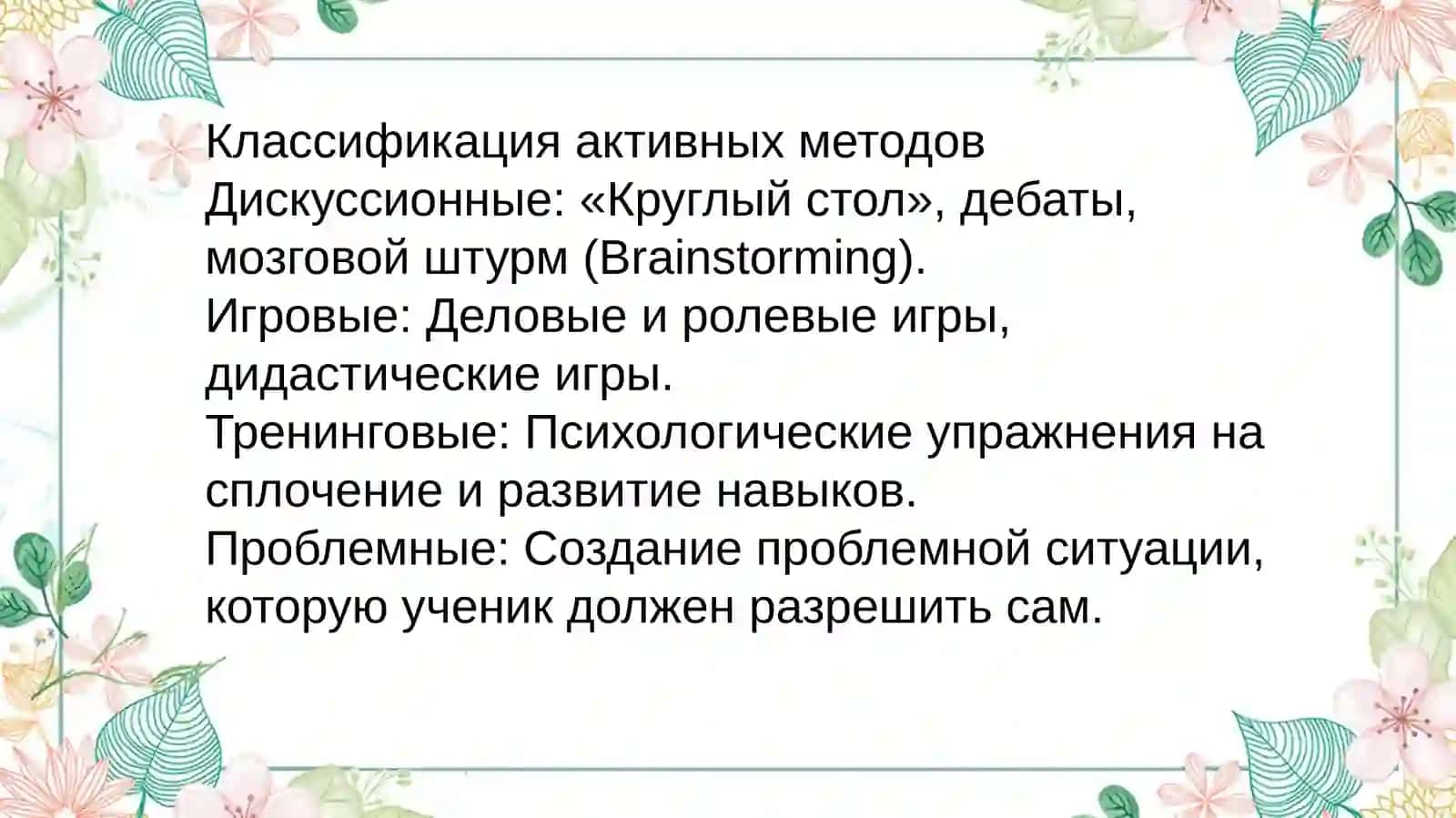 Классификация активных методов
Дискуссионные: «Круглый стол», дебаты, мозговой штурм (Brainstorming).
Игровые: Деловые и ролевые игры, дидастические игры.
Тренинговые: Психологические упражнения на сплочение и развитие навыков.
Проблемные: Создание проблемной ситуации, которую ученик должен разрешить сам.